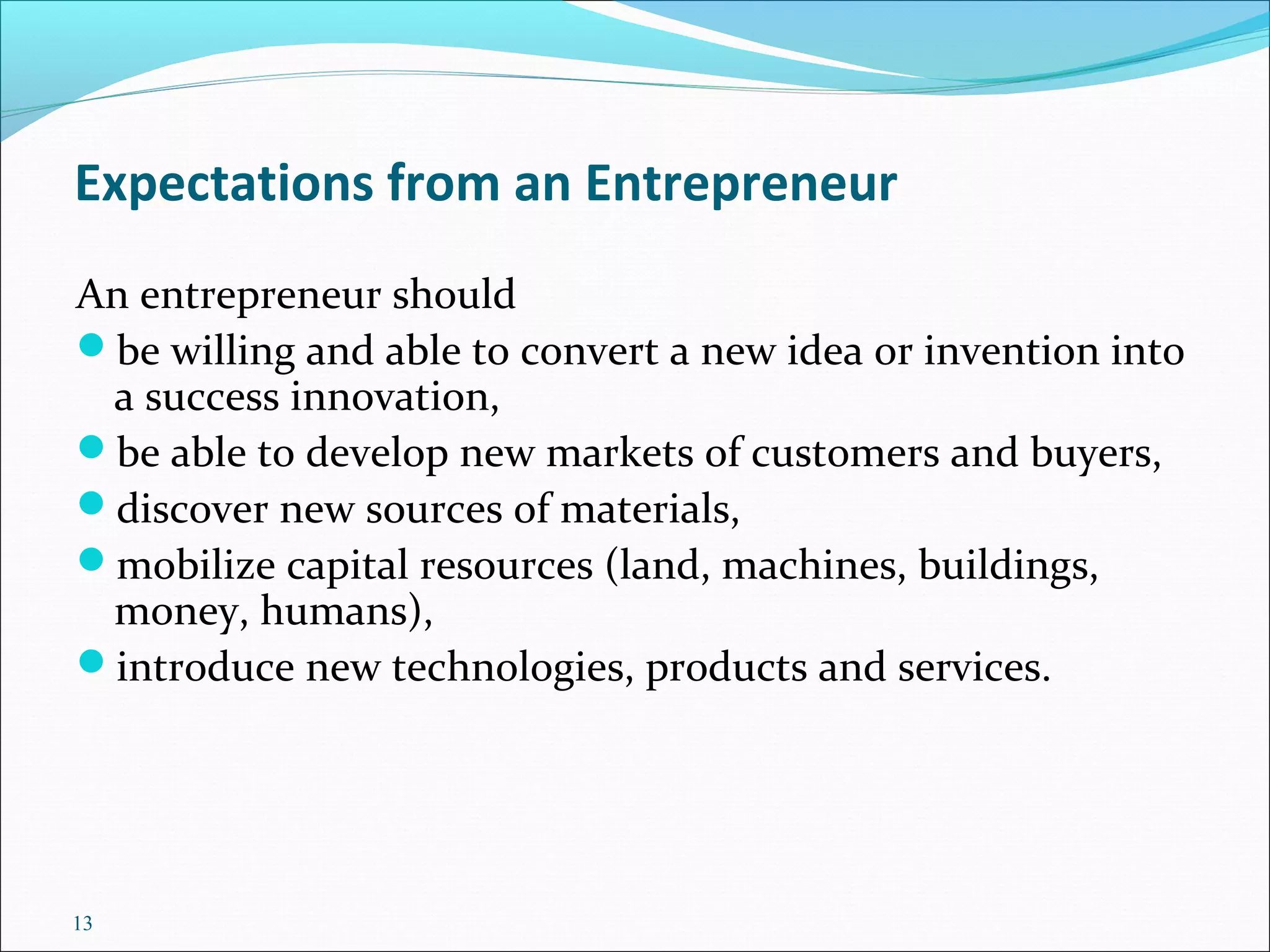 Expectations from an Entrepreneur

An entrepreneur should

- be willing and able to convert a new idea or invention into a success innovation,
- be able to develop new markets of customers and buyers,
- discover new sources of materials,
- mobilize capital resources (land, machines, buildings, money, humans),
- introduce new technologies, products and services.

13